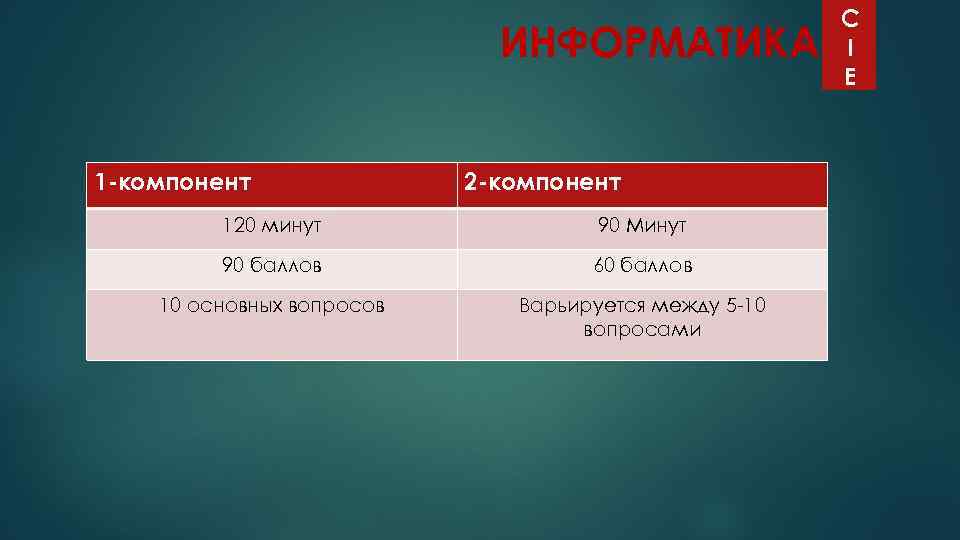 ИНФОРМАТИКА

C
I
E

| 1-компонент | 2-компонент |
|---|---|
| 120 минут | 90 Минут |
| 90 баллов | 60 баллов |
| 10 основных вопросов | Варьируется между 5-10 вопросами |